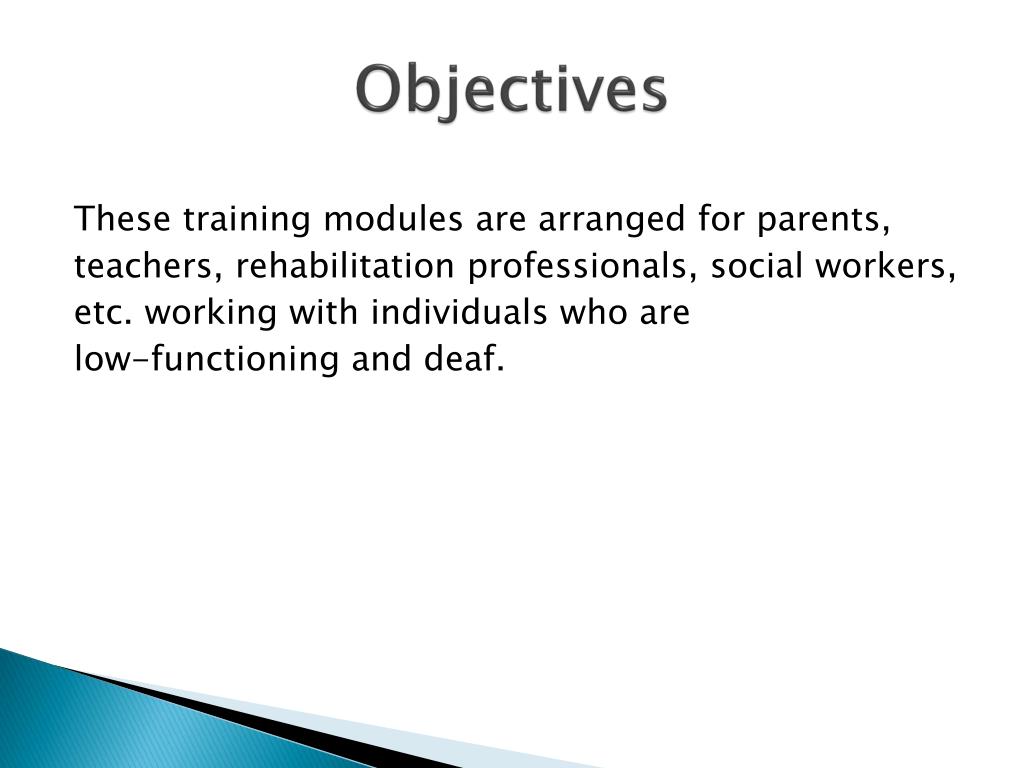 Objectives

These training modules are arranged for parents, teachers, rehabilitation professionals, social workers, etc. working with individuals who are low-functioning and deaf.